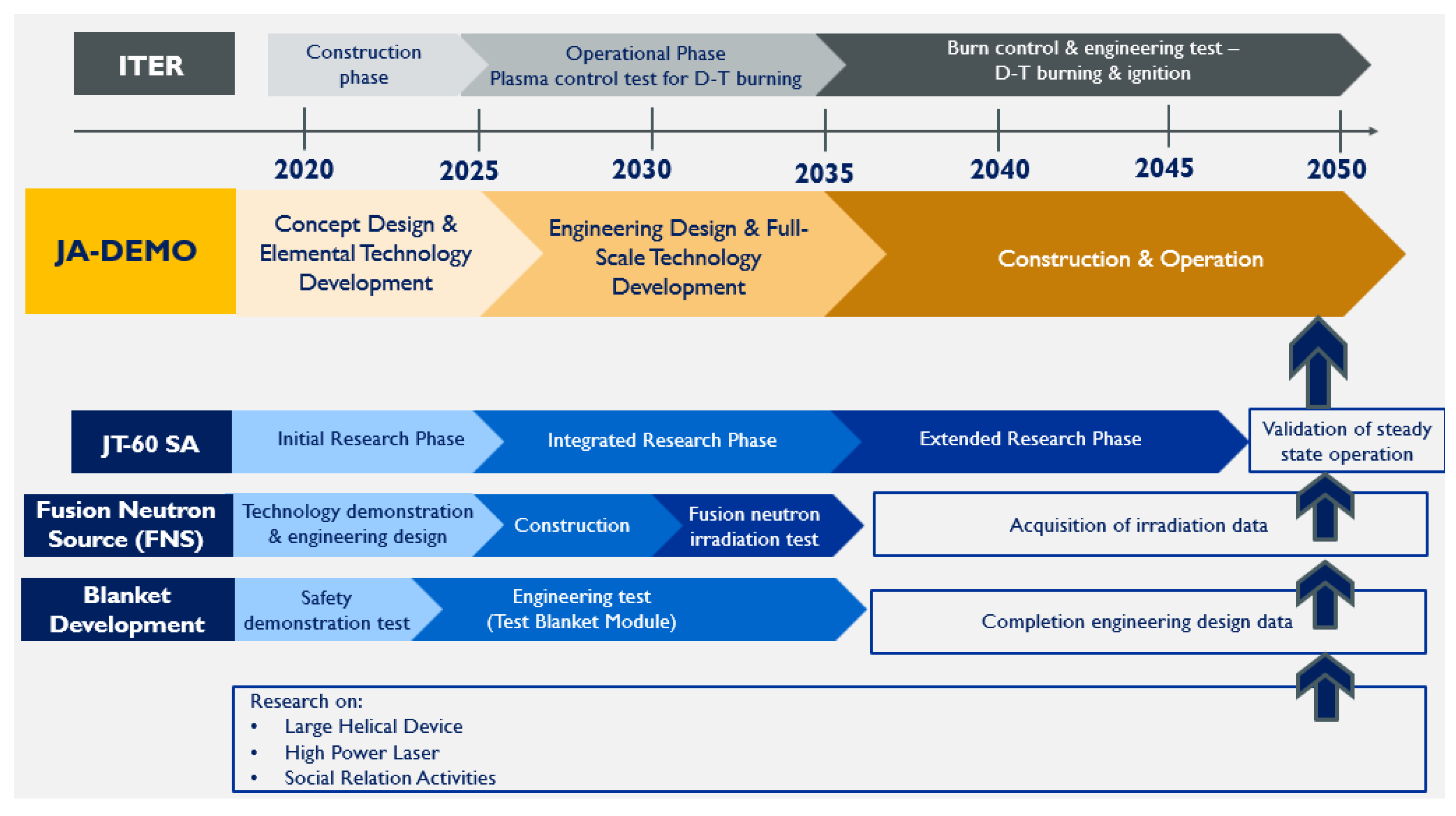 ITER

Construction phase

Operational Phase
Plasma control test for D-T burning

Burn control & engineering test – D-T burning & ignition

2020 2025 2030 2035 2040 2045 2050

JA-DEMO

Concept Design & Elemental Technology Development

Engineering Design & Full-Scale Technology Development

Construction & Operation

JT-60 SA

Initial Research Phase

Integrated Research Phase

Extended Research Phase

Validation of steady state operation

Fusion Neutron Source (FNS)

Technology demonstration & engineering design

Construction

Fusion neutron irradiation test

Acquisition of irradiation data

Blanket Development

Safety demonstration test

Engineering test (Test Blanket Module)

Completion engineering design data

Research on:
• Large Helical Device
• High Power Laser
• Social Relation Activities